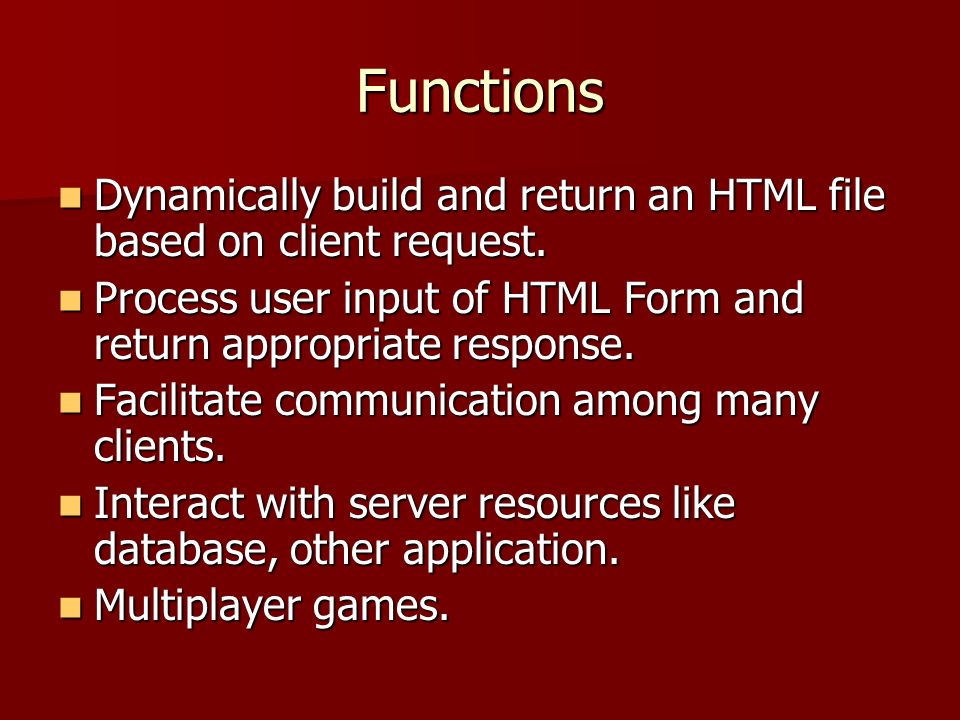 Functions

- Dynamically build and return an HTML file based on client request.
- Process user input of HTML Form and return appropriate response.
- Facilitate communication among many clients.
- Interact with server resources like database, other application.
- Multiplayer games.